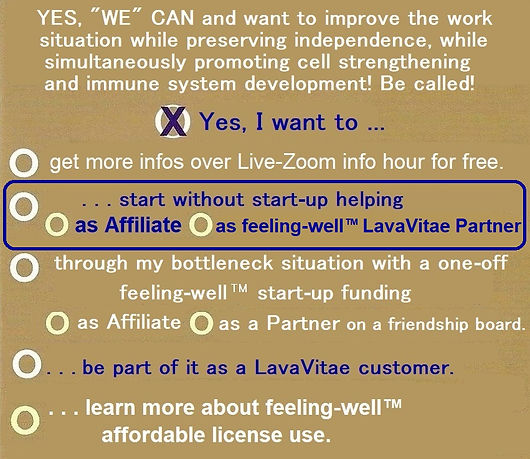 YES, "WE" CAN and want to improve the work situation while preserving independence, while simultaneously promoting cell strengthening and immune system development! Be called!

X Yes, I want to ...

get more infos over Live-Zoom info hour for free.

. . . start without start-up helping
as Affiliate as feeling-well™ LavaVitae Partner

through my bottleneck situation with a one-off feeling-well™ start-up funding
as Affiliate as a Partner on a friendship board.

. . . be part of it as a LavaVitae customer.

. . . learn more about feeling-well™ affordable license use.